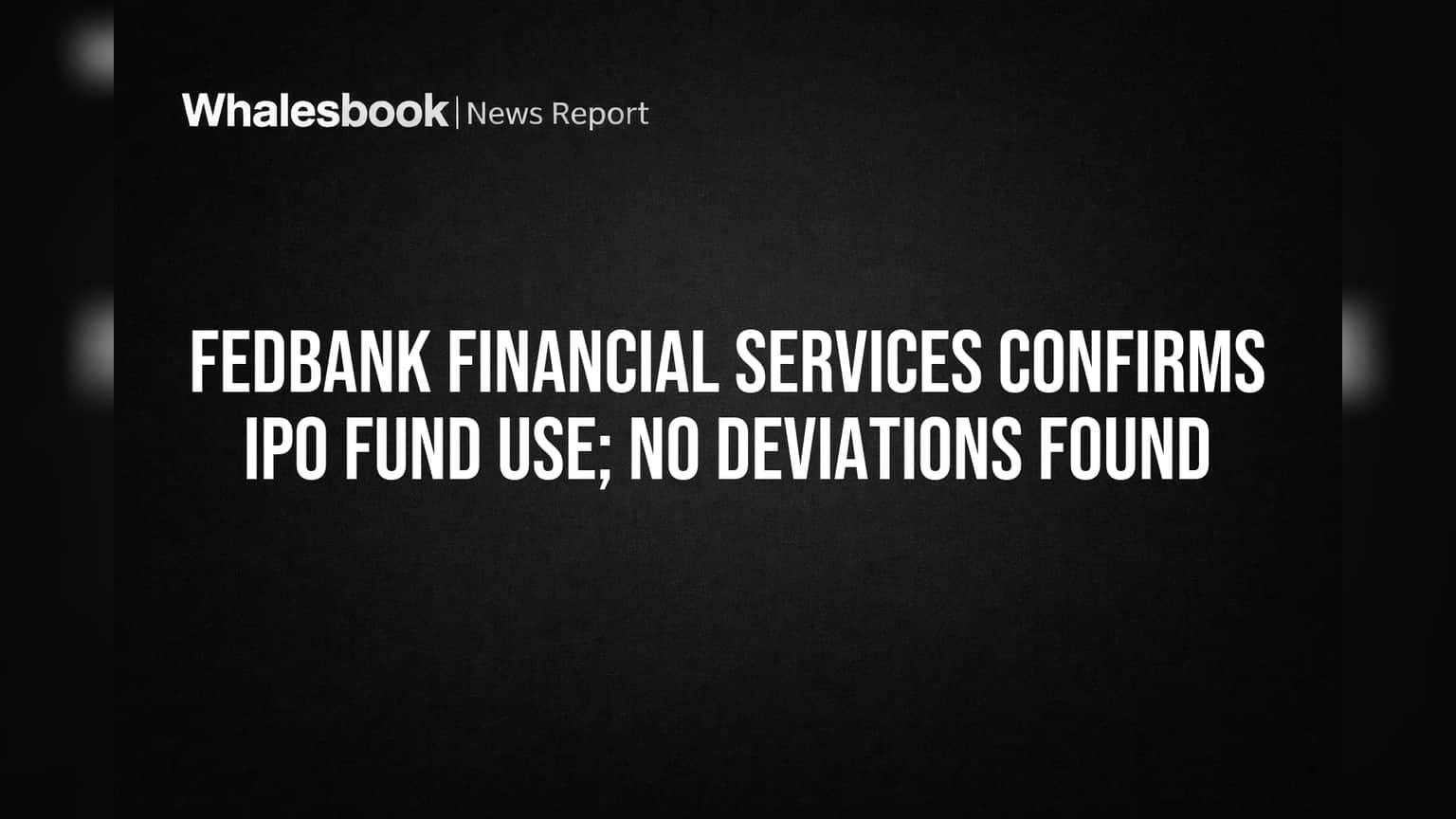 Whalesbook | News Report

FEDBANK FINANCIAL SERVICES CONFIRMS IPO FUND USE; NO DEVIATIONS FOUND